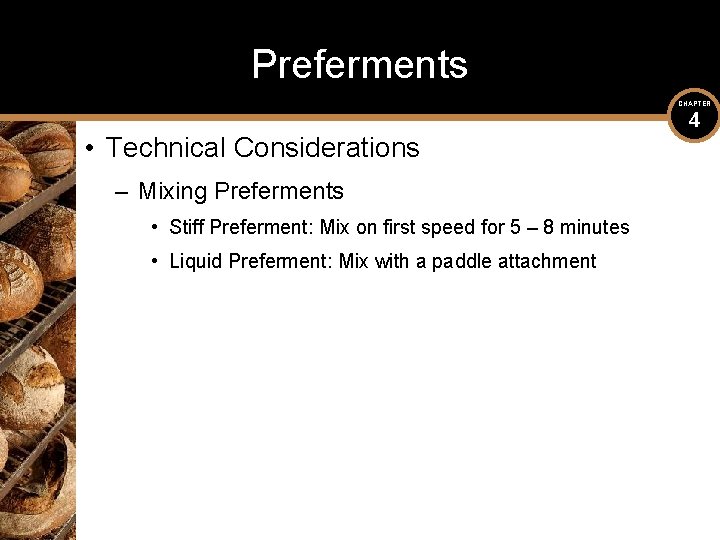 Preferments

CHAPTER
4

• Technical Considerations

– Mixing Preferments

• Stiff Preferment: Mix on first speed for 5 – 8 minutes

• Liquid Preferment: Mix with a paddle attachment